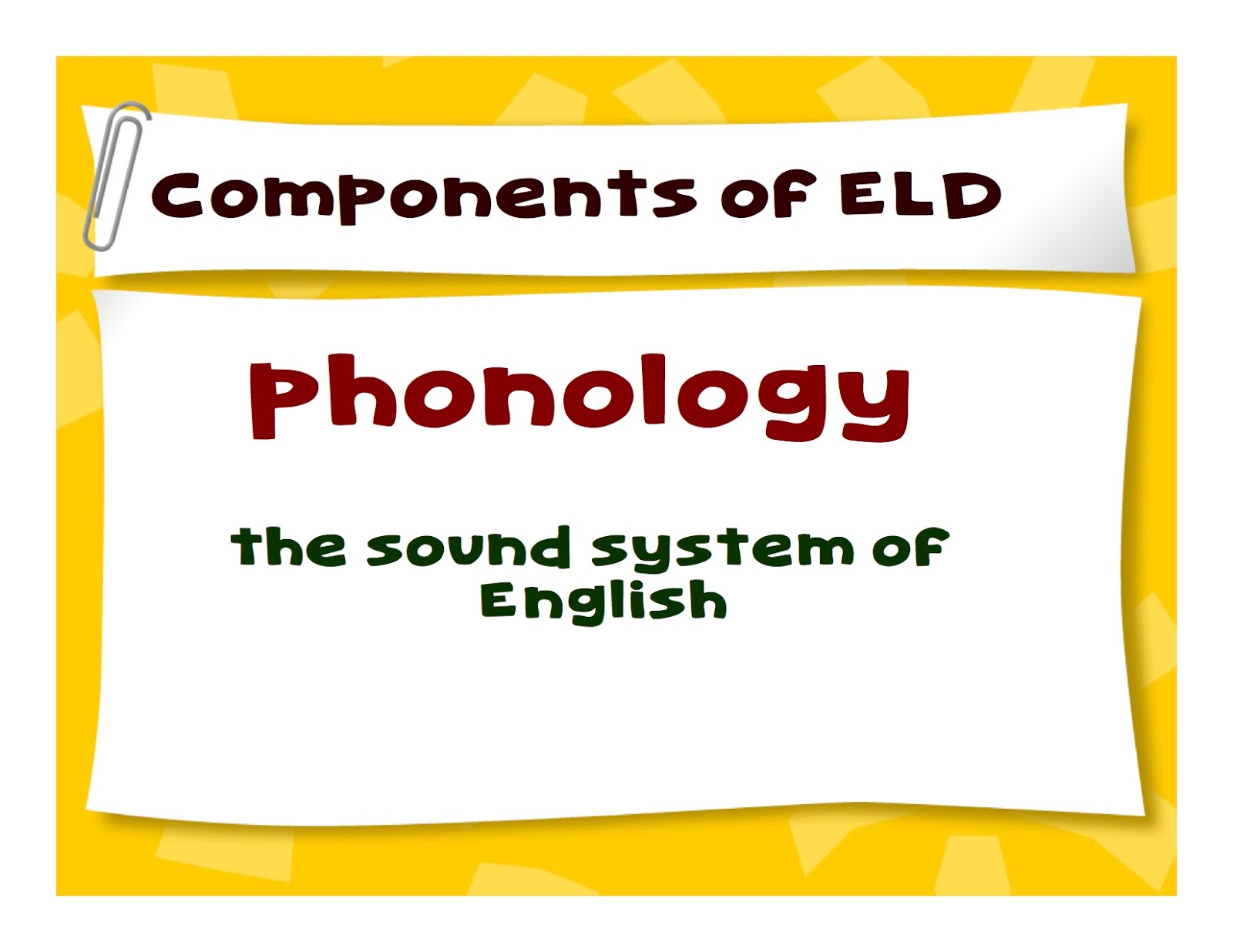 Components of ELD

Phonology

the sound system of English